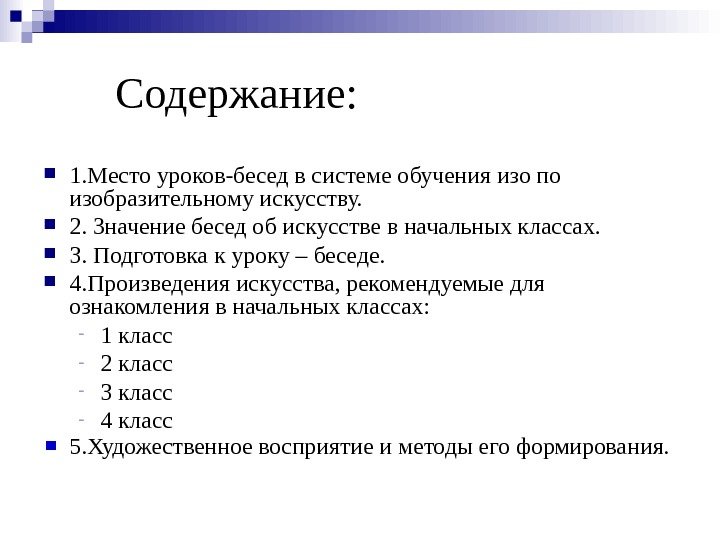 Содержание:

1.Место уроков-бесед в системе обучения изо по изобразительному искусству.

2. Значение бесед об искусстве в начальных классах.

3. Подготовка к уроку – беседе.

4.Произведения искусства, рекомендуемые для ознакомления в начальных классах:

- 1 класс
- 2 класс
- 3 класс
- 4 класс

5.Художественное восприятие и методы его формирования.